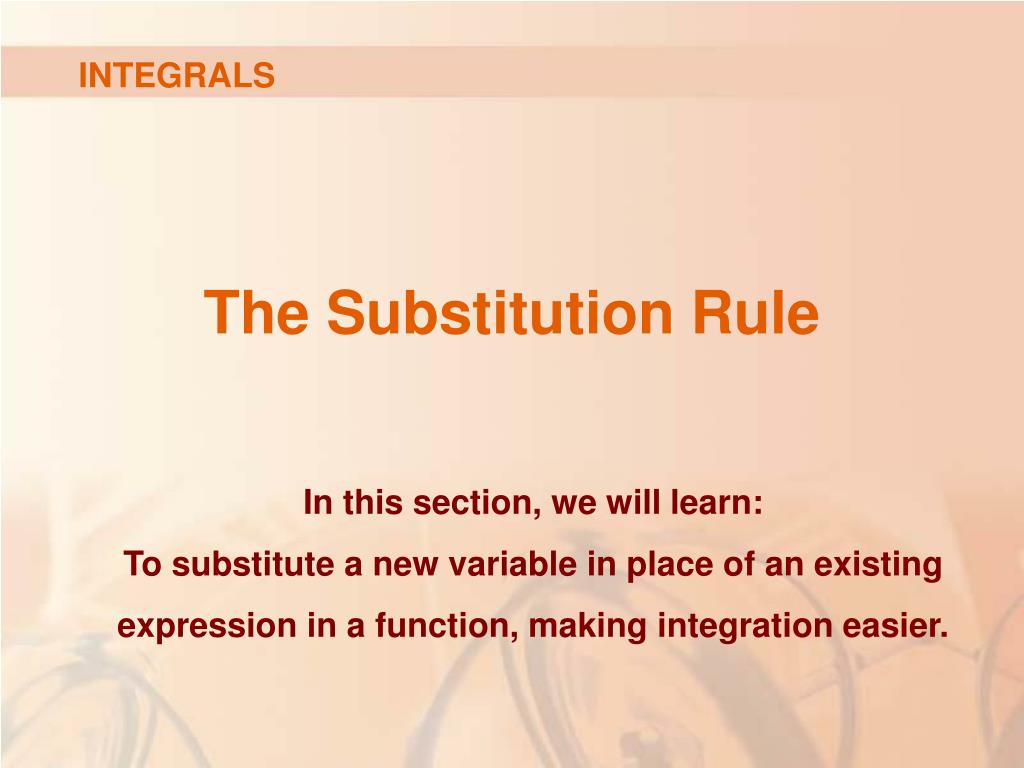 INTEGRALS

The Substitution Rule

In this section, we will learn:

To substitute a new variable in place of an existing expression in a function, making integration easier.